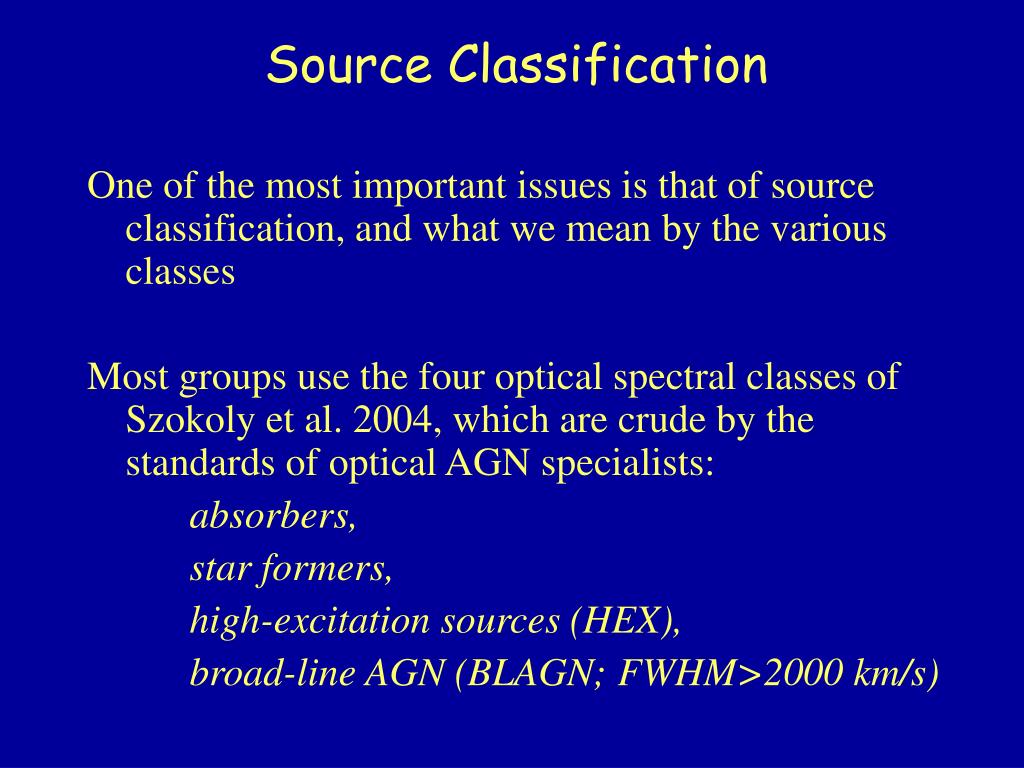 Source Classification

One of the most important issues is that of source classification, and what we mean by the various classes

Most groups use the four optical spectral classes of Szokoly et al. 2004, which are crude by the standards of optical AGN specialists:

absorbers,

star formers,

high-excitation sources (HEX),

broad-line AGN (BLAGN; FWHM>2000 km/s)